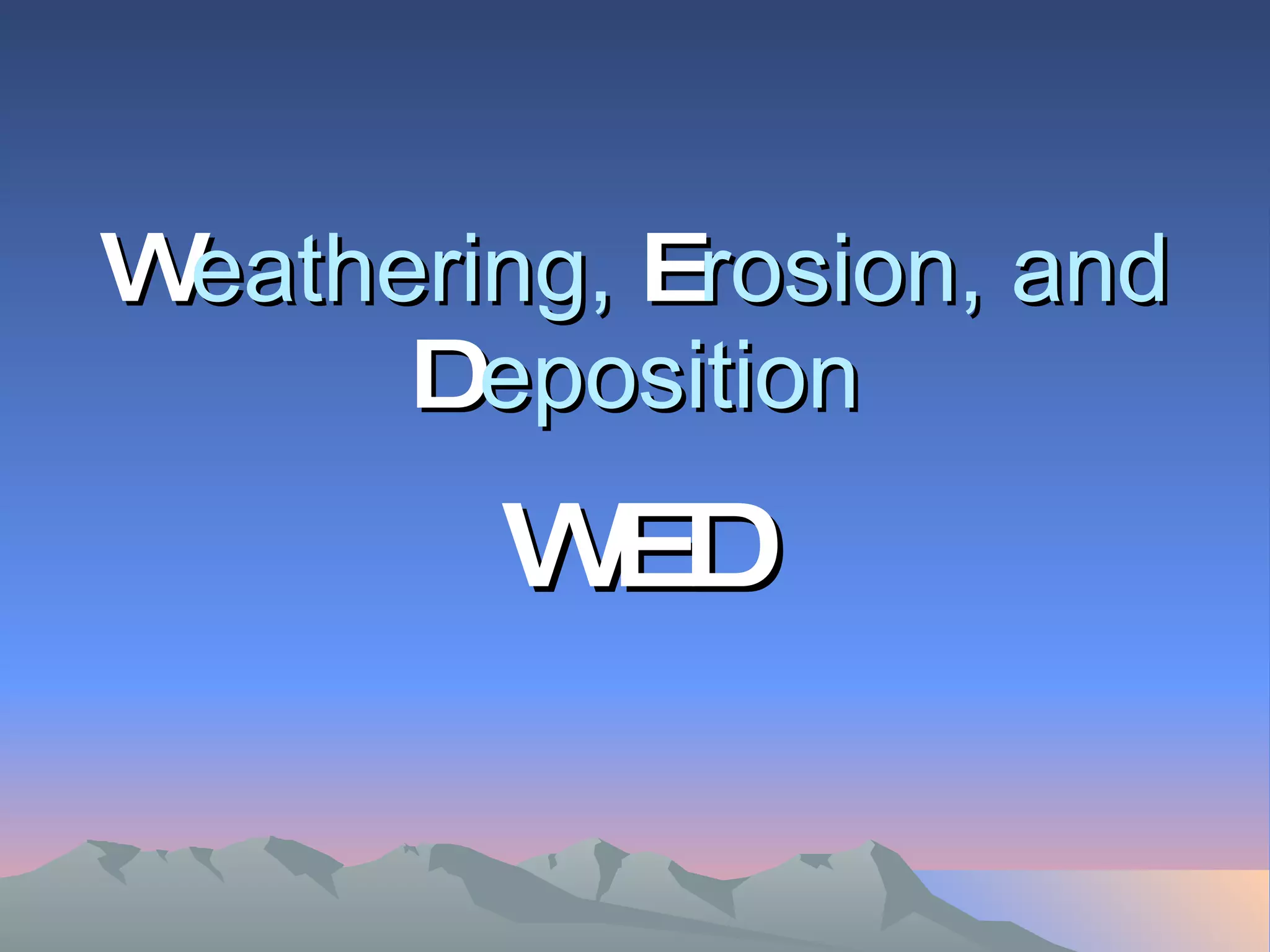 Weathering, Erosion, and Deposition

WED